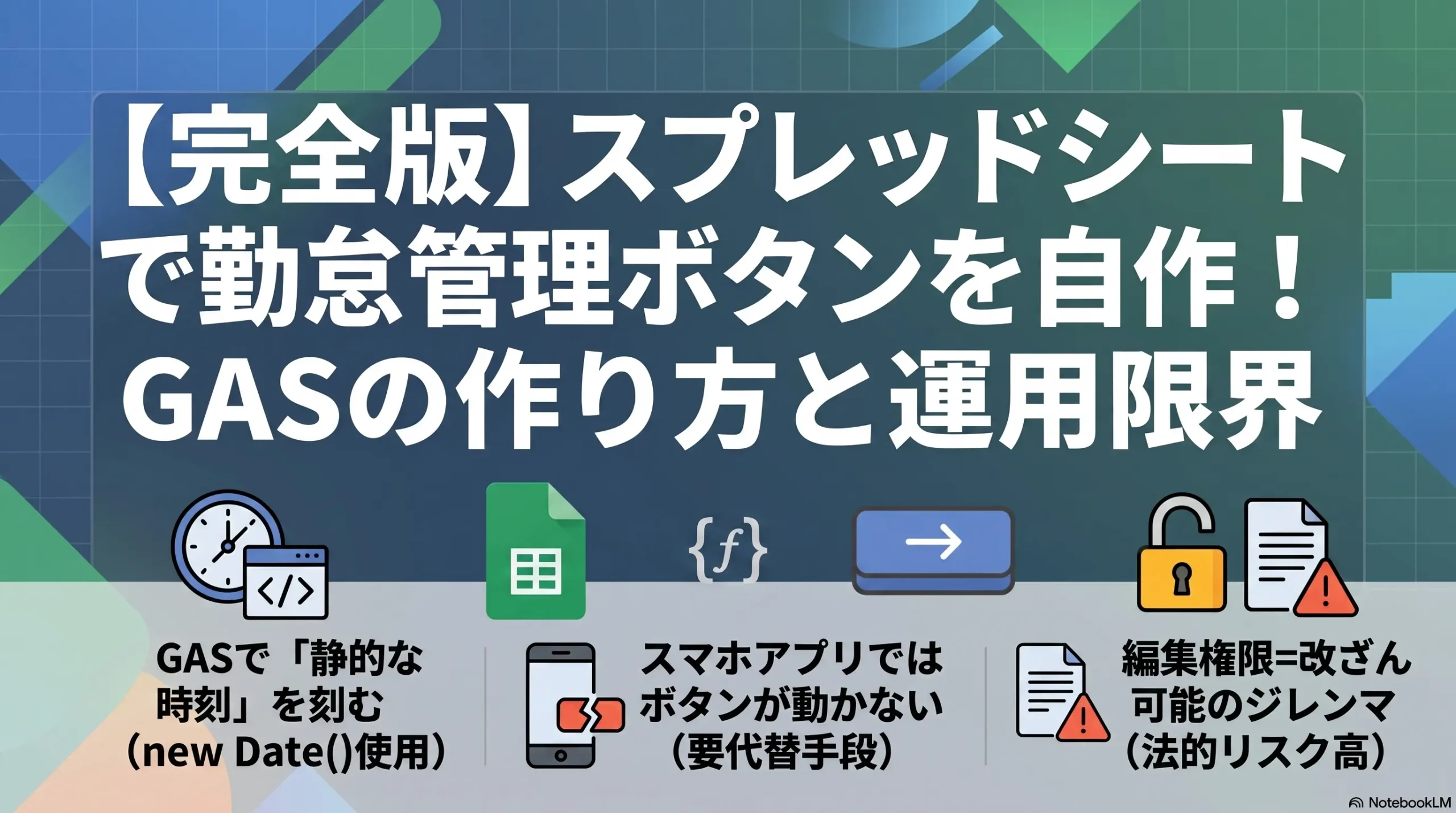 【完全版】スプレッドシートで勤怠管理ボタンを自作！GASの作り方と運用限界

{f}

GASで「静的な時刻」を刻む（new Date()使用）

スマホアプリではボタンが動かない（要代替手段）

編集権限=改ざん可能のジレンマ（法的リスク高）

NotebookLM